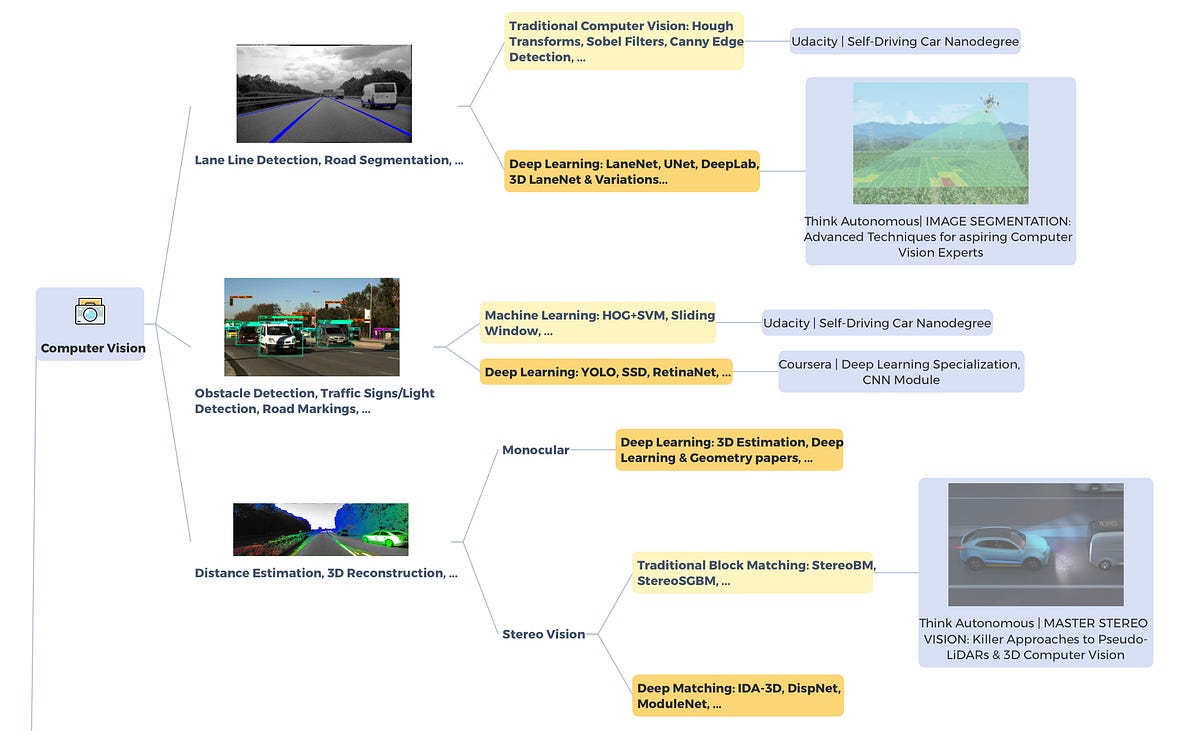 Computer Vision

Lane Line Detection, Road Segmentation, ...

Traditional Computer Vision: Hough Transforms, Sobel Filters, Canny Edge Detection, ...

Udacity | Self-Driving Car Nanodegree

Deep Learning: LaneNet, UNet, DeepLab, 3D LaneNet & Variations...

Think Autonomous| IMAGE SEGMENTATION: Advanced Techniques for aspiring Computer Vision Experts

Obstacle Detection, Traffic Signs/Light Detection, Road Markings, ...

Machine Learning: HOG+SVM, Sliding Window, ...

Udacity | Self-Driving Car Nanodegree

Deep Learning: YOLO, SSD, RetinaNet, ...

Coursera | Deep Learning Specialization, CNN Module

Distance Estimation, 3D Reconstruction, ...

Monocular

Deep Learning: 3D Estimation, Deep Learning & Geometry papers, ...

Stereo Vision

Traditional Block Matching: StereoBM, StereoSGBM, ...

Think Autonomous | MASTER STEREO VISION: Killer Approaches to Pseudo-LiDARs & 3D Computer Vision

Deep Matching: IDA-3D, DispNet, ModuleNet, ...